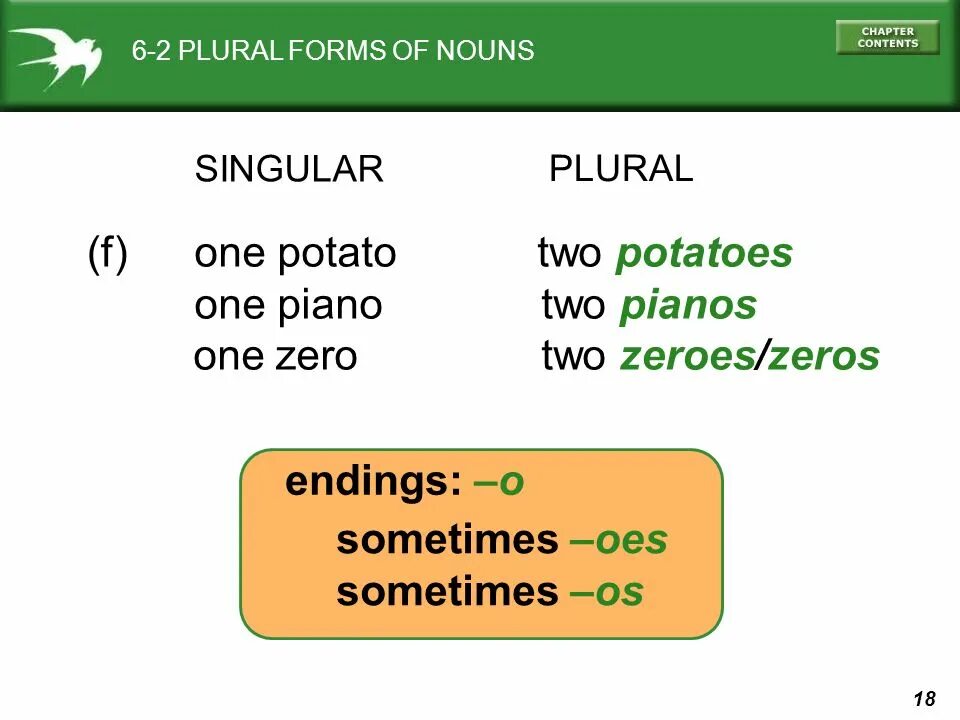 6-2 PLURAL FORMS OF NOUNS

CHAPTER CONTENTS

| | SINGULAR | PLURAL |
|---|---|---|
| (f) | one potato | two potatoes |
| | one piano | two pianos |
| | one zero | two zeroes/zeros |

endings: –o
sometimes –oes
sometimes –os

18